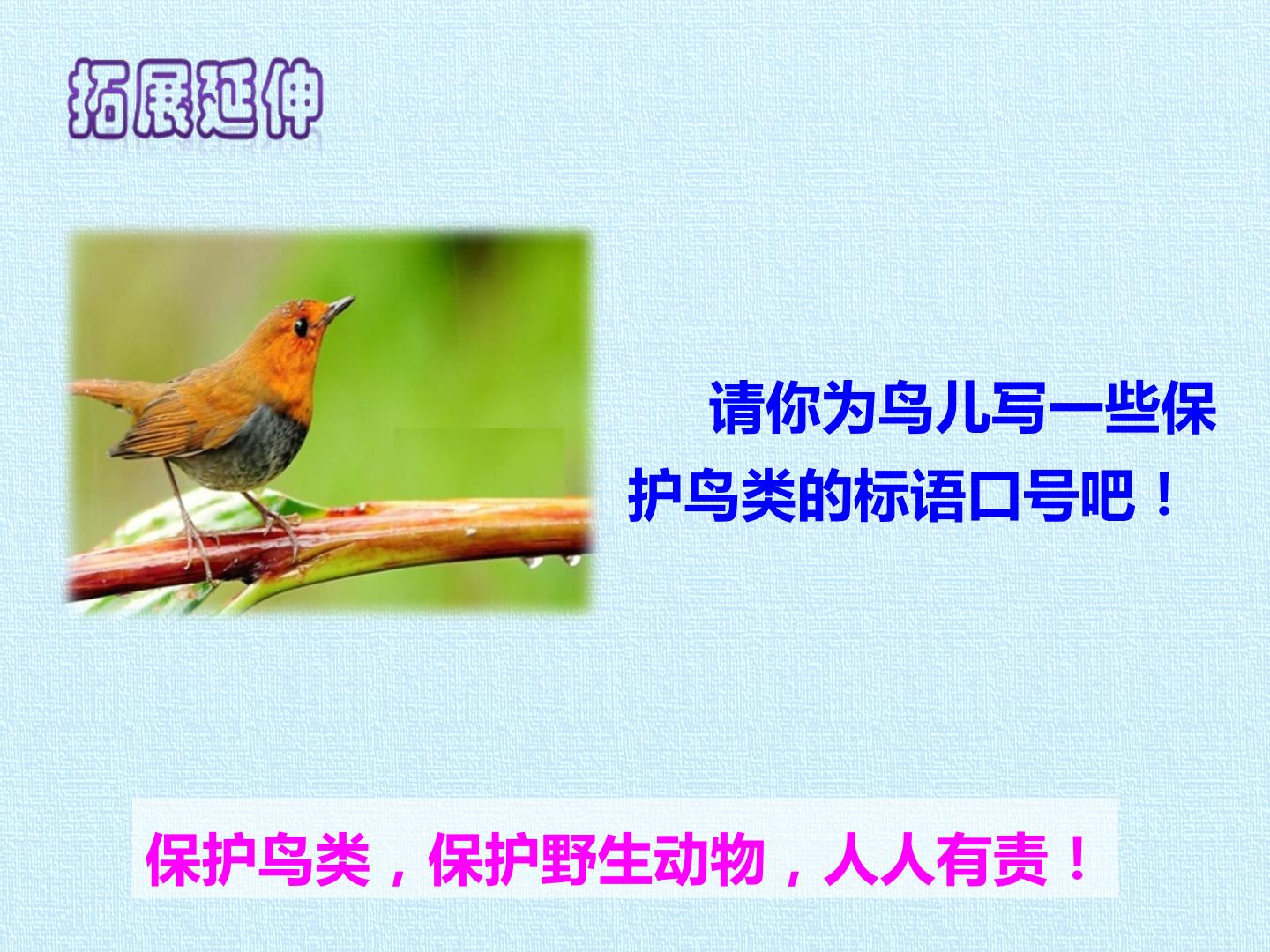 拓展延伸

请你为鸟儿写一些保护鸟类的标语口号吧！

保护鸟类，保护野生动物，人人有责！